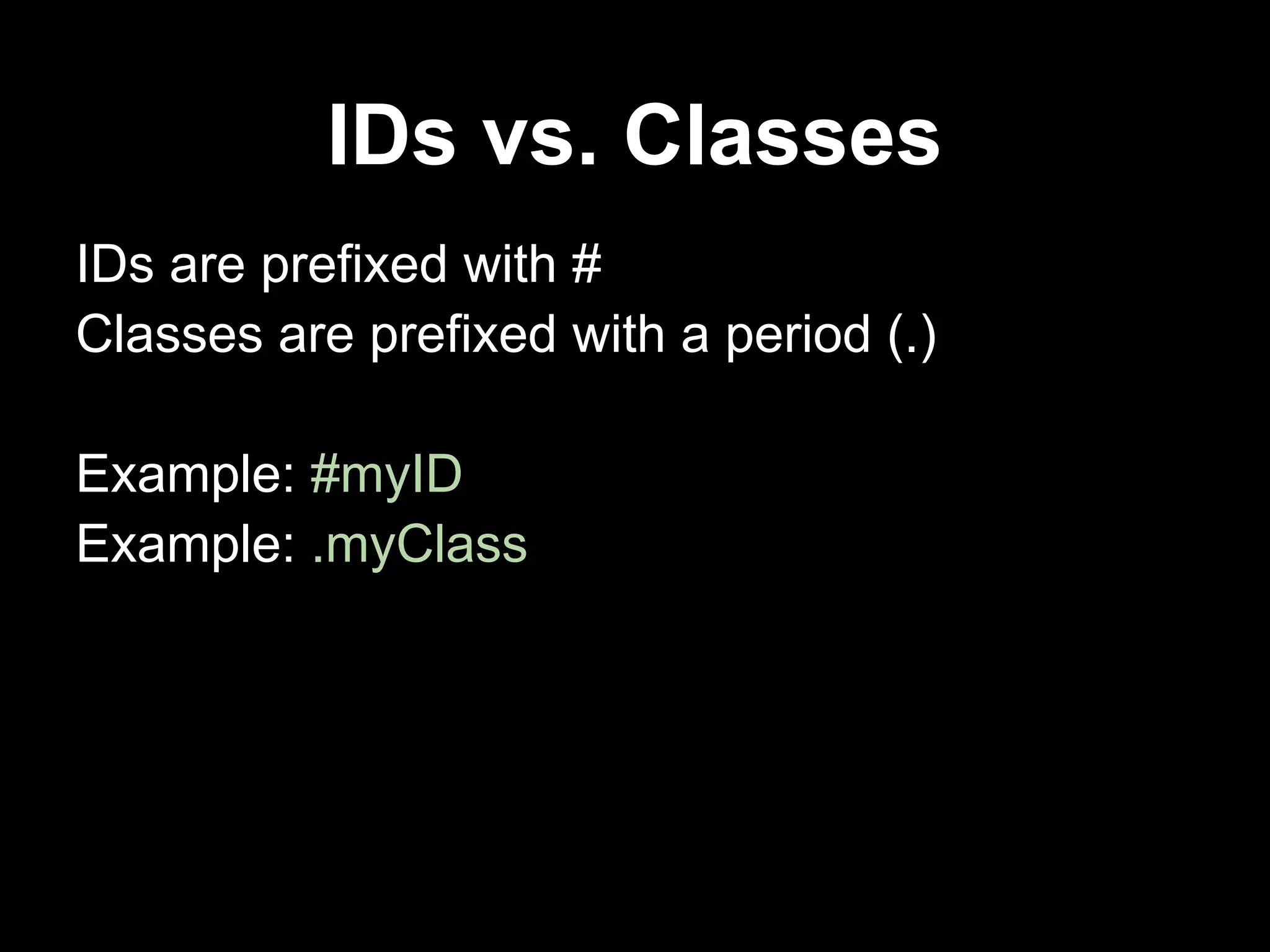 IDs vs. Classes

IDs are prefixed with #
Classes are prefixed with a period (.)

Example: #myID
Example: .myClass